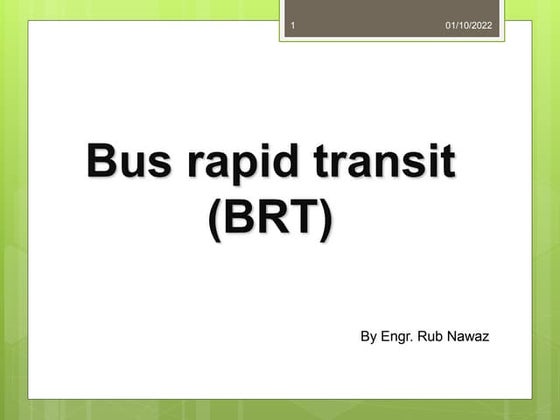 1 01/10/2022

Bus rapid transit (BRT)

By Engr. Rub Nawaz